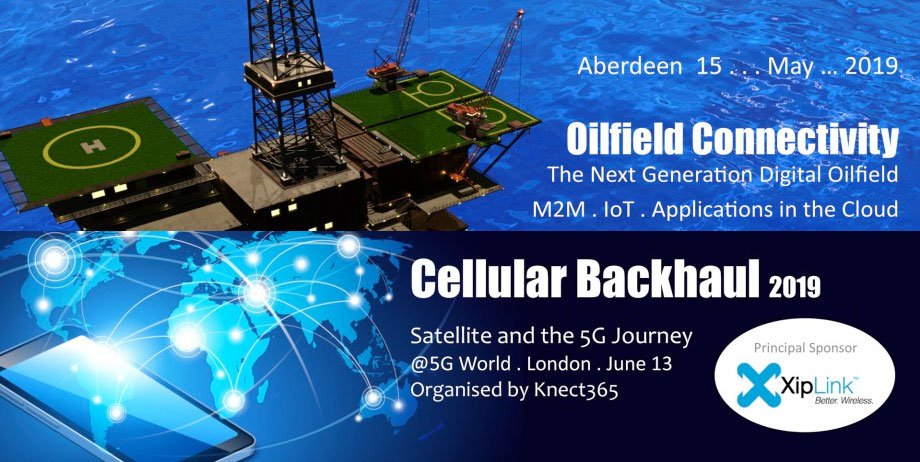 H

Aberdeen 15 . . . May ... 2019

Oilfield Connectivity
The Next Generation Digital Oilfield
M2M . IoT . Applications in the Cloud

Cellular Backhaul 2019

Satellite and the 5G Journey
@5G World . London . June 13
Organised by Knect365

Principal Sponsor
XipLink™
Better. Wireless.